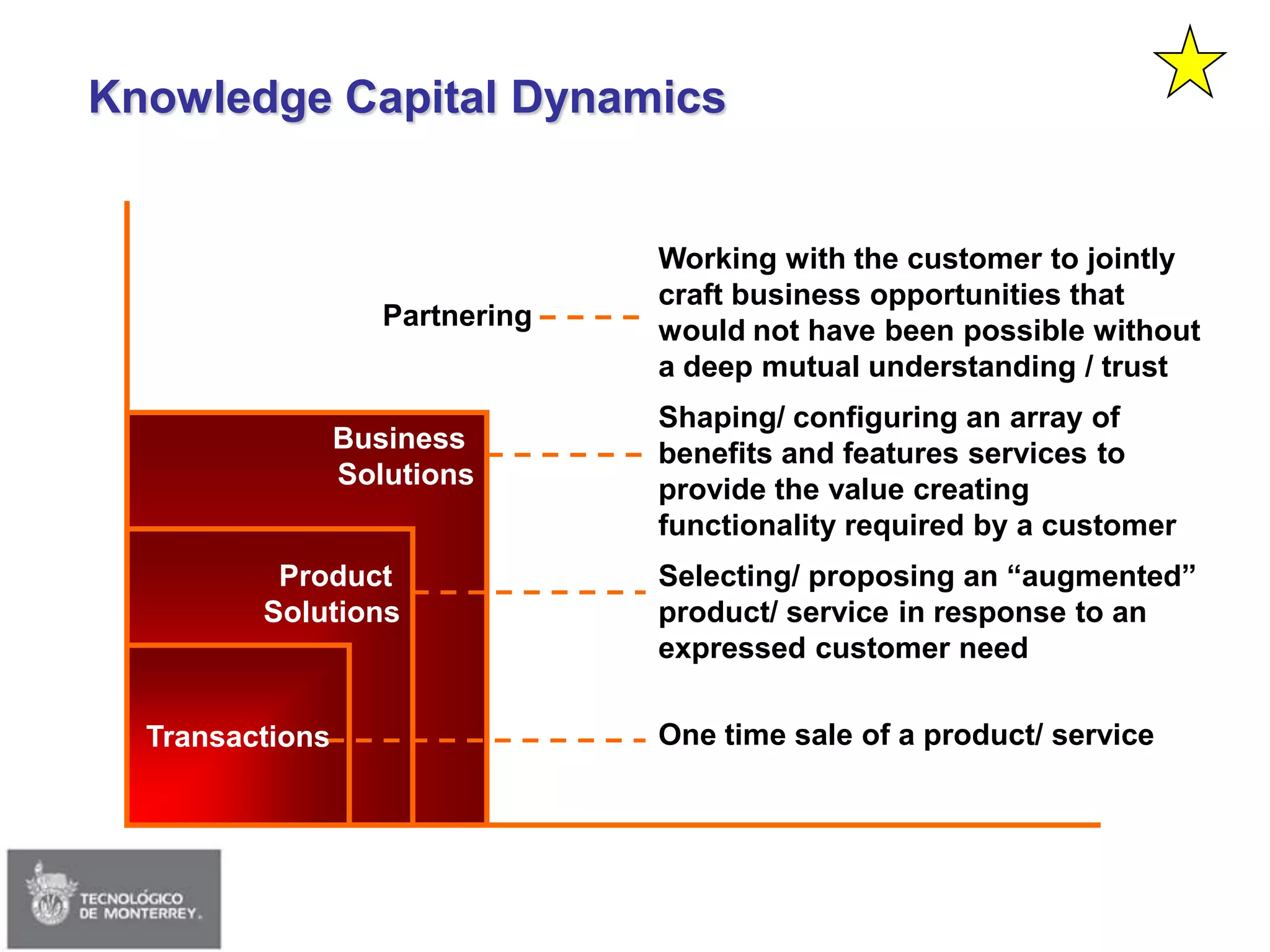 Knowledge Capital Dynamics

Partnering

Working with the customer to jointly craft business opportunities that would not have been possible without a deep mutual understanding / trust

Business Solutions

Shaping/ configuring an array of benefits and features services to provide the value creating functionality required by a customer

Product Solutions

Selecting/ proposing an “augmented” product/ service in response to an expressed customer need

Transactions

One time sale of a product/ service

TECNOLÓGICO DE MONTERREY.